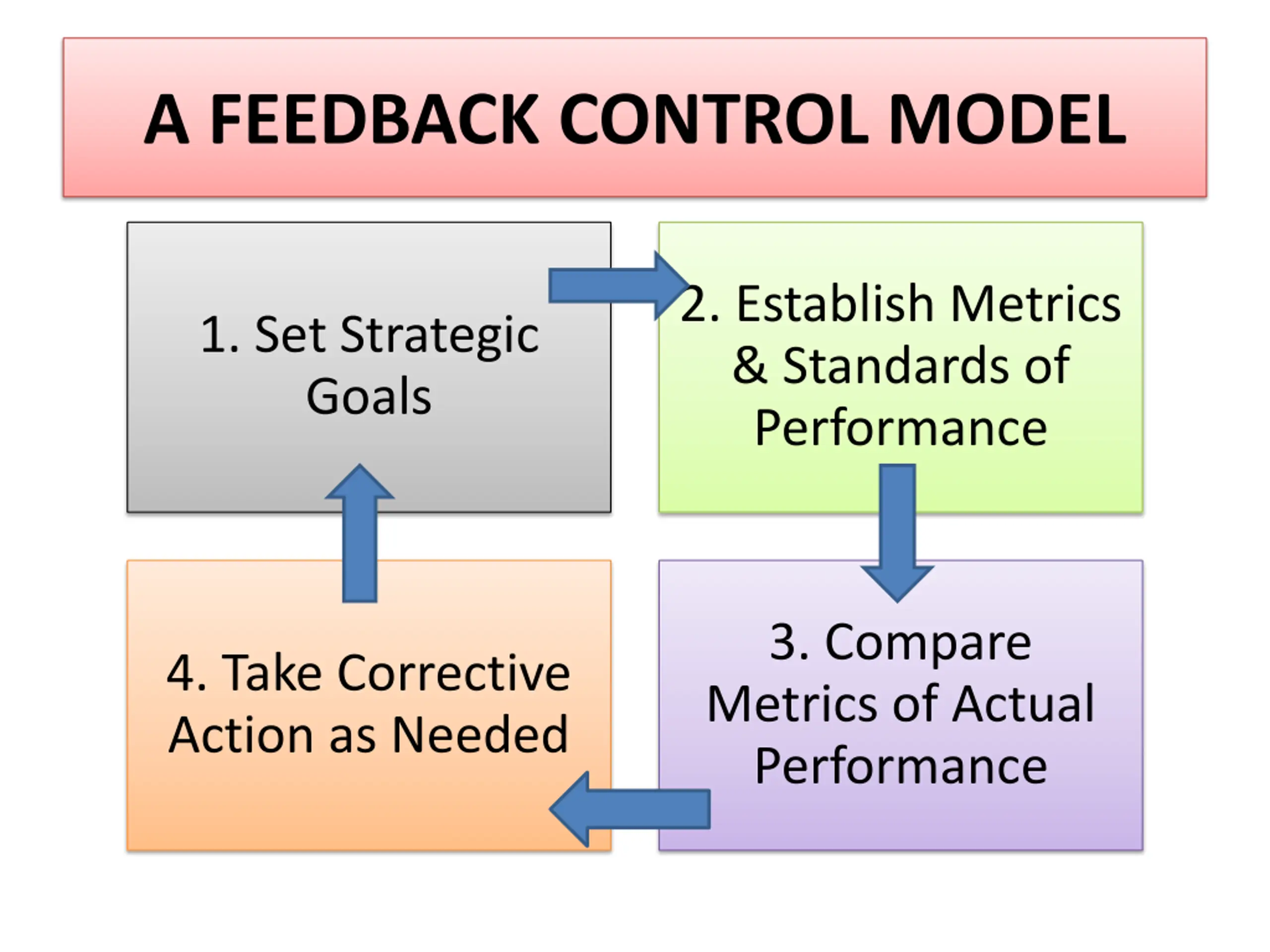 A FEEDBACK CONTROL MODEL

1. Set Strategic Goals

2. Establish Metrics & Standards of Performance

3. Compare Metrics of Actual Performance

4. Take Corrective Action as Needed